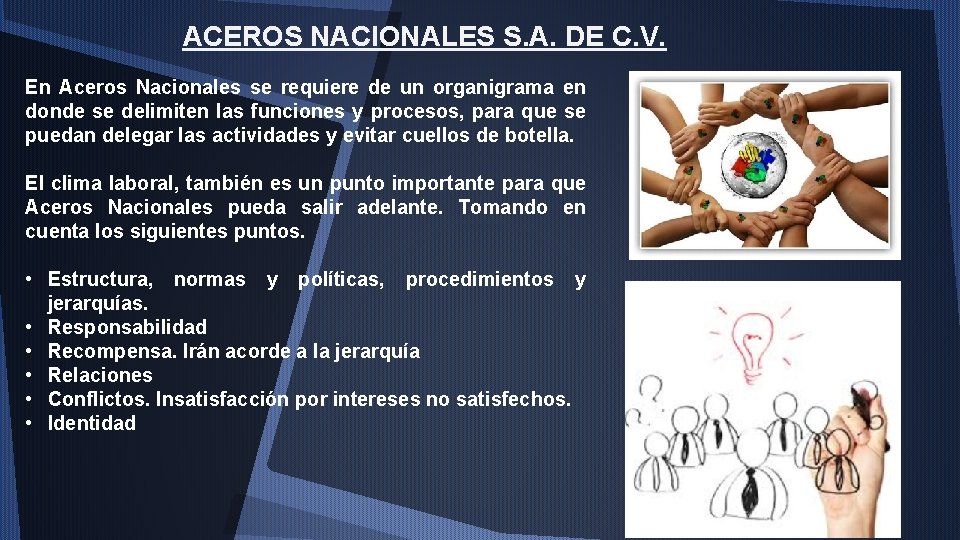 ACEROS NACIONALES S.A. DE C.V.

En Aceros Nacionales se requiere de un organigrama en donde se delimiten las funciones y procesos, para que se puedan delegar las actividades y evitar cuellos de botella.

El clima laboral, también es un punto importante para que Aceros Nacionales pueda salir adelante. Tomando en cuenta los siguientes puntos.

• Estructura, normas y políticas, procedimientos y jerarquías.
• Responsabilidad
• Recompensa. Irán acorde a la jerarquía
• Relaciones
• Conflictos. Insatisfacción por intereses no satisfechos.
• Identidad